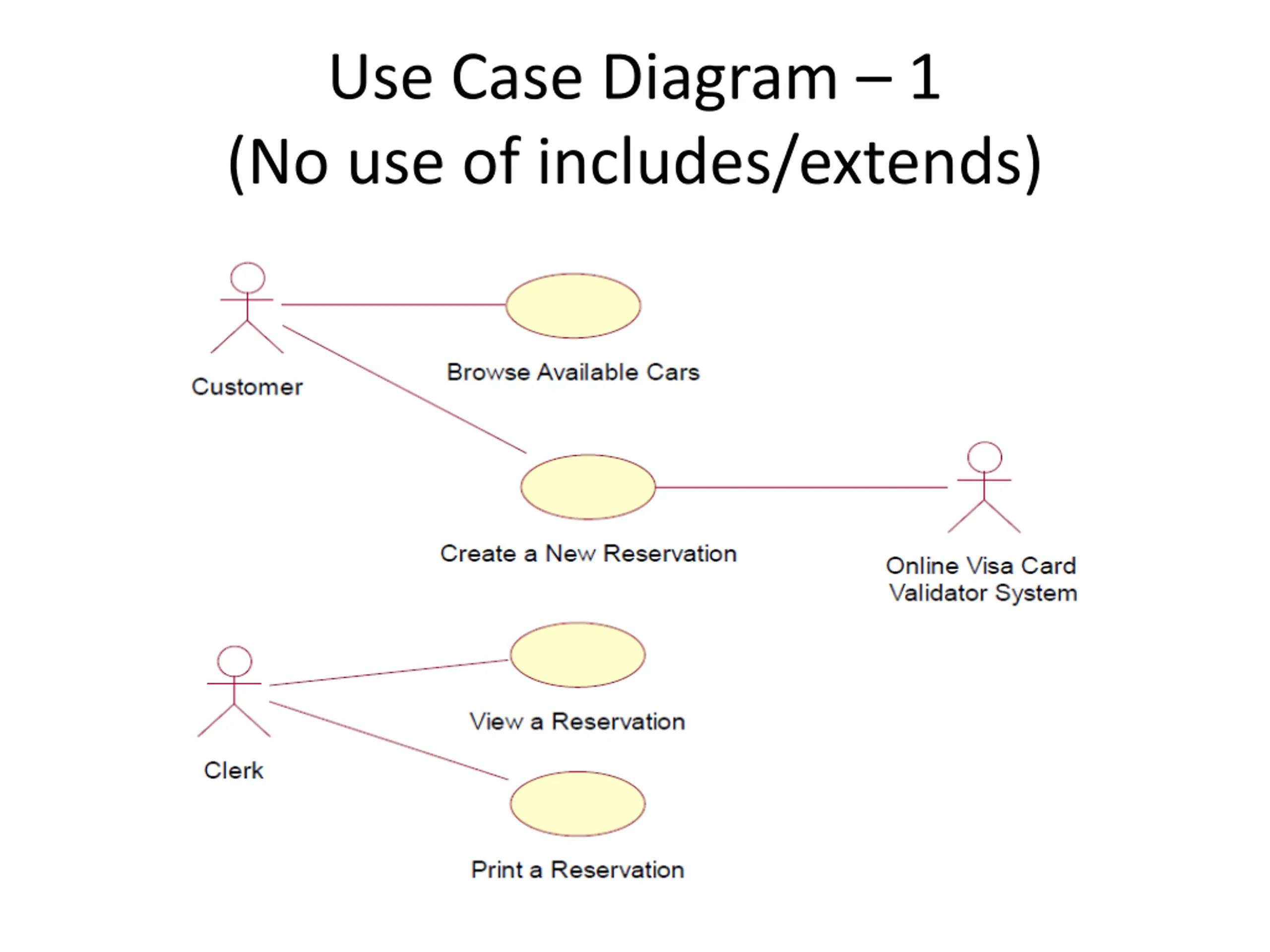 Use Case Diagram – 1
(No use of includes/extends)

Customer

Browse Available Cars

Create a New Reservation

Online Visa Card Validator System

Clerk

View a Reservation

Print a Reservation